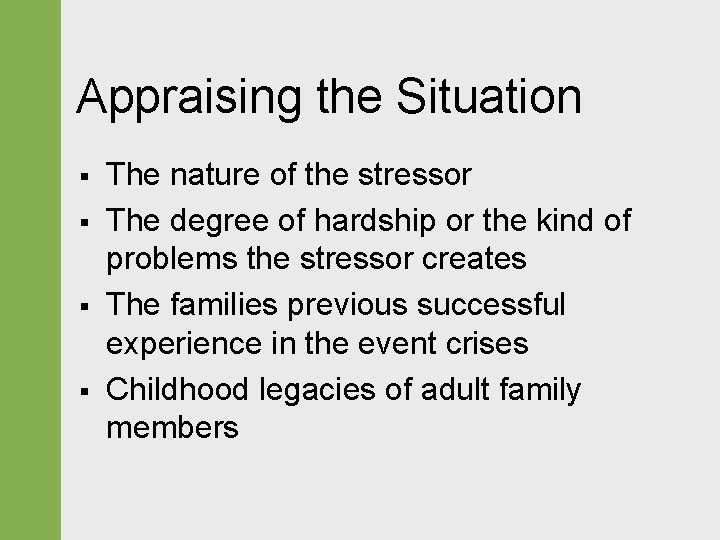 Appraising the Situation

▪ The nature of the stressor
▪ The degree of hardship or the kind of problems the stressor creates
▪ The families previous successful experience in the event crises
▪ Childhood legacies of adult family members